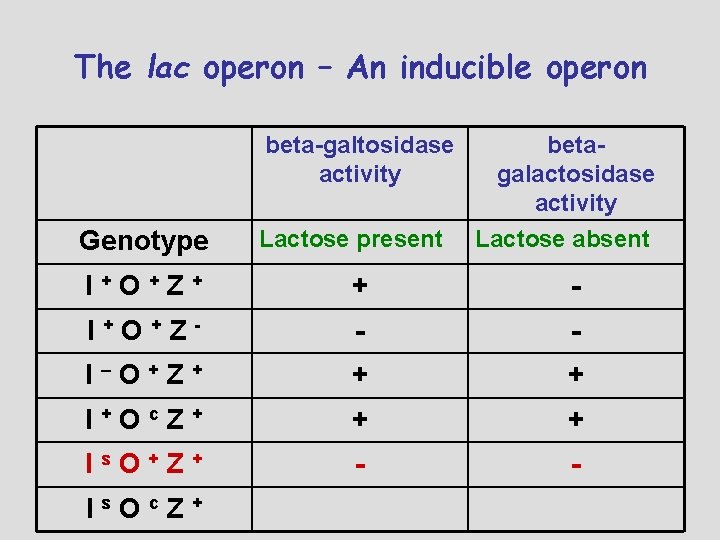 The lac operon – An inducible operon

| | beta-galtosidase activity | beta-galactosidase activity |
|---|---|---|
| Genotype | Lactose present | Lactose absent |
| $I^+ O^+ Z^+$ | + | - |
| $I^+ O^+ Z^-$ | - | - |
| $I^- O^+ Z^+$ | + | + |
| $I^+ O^c Z^+$ | + | + |
| $I^s O^+ Z^+$ | - | - |
| $I^s O^c Z^+$ | | |